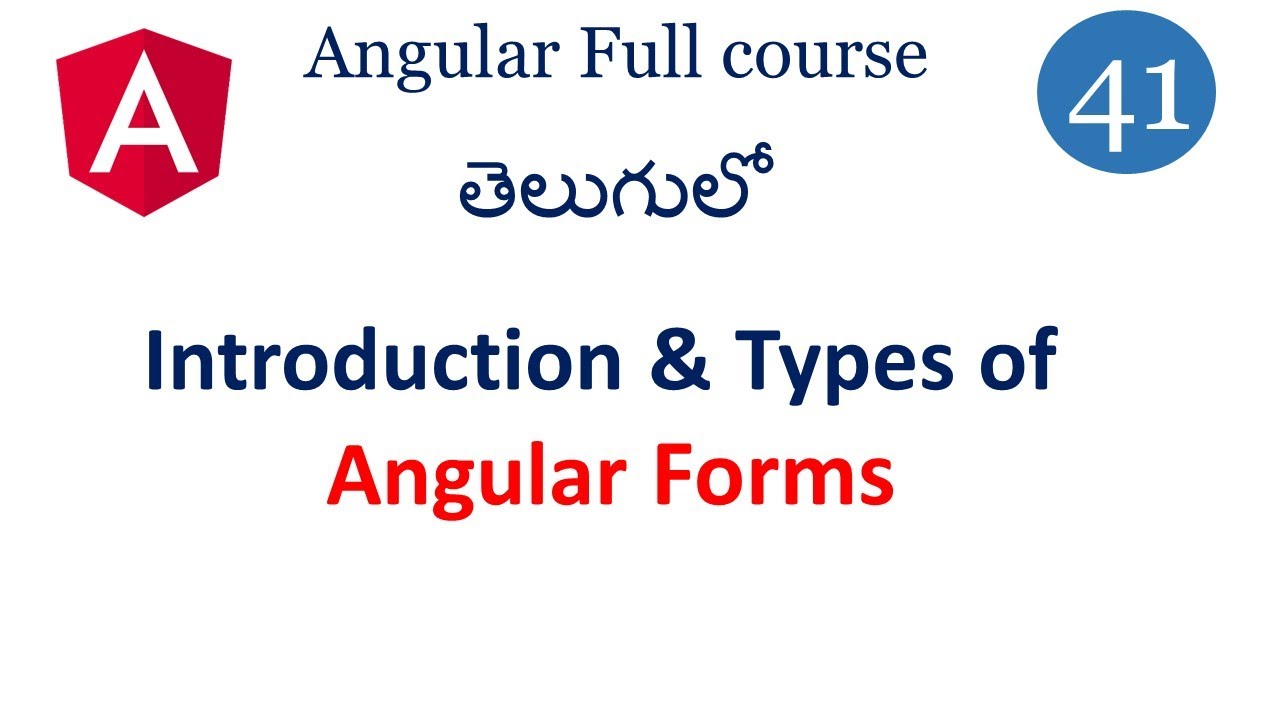 A

Angular Full course

41

తెలుగులో

Introduction & Types of Angular Forms